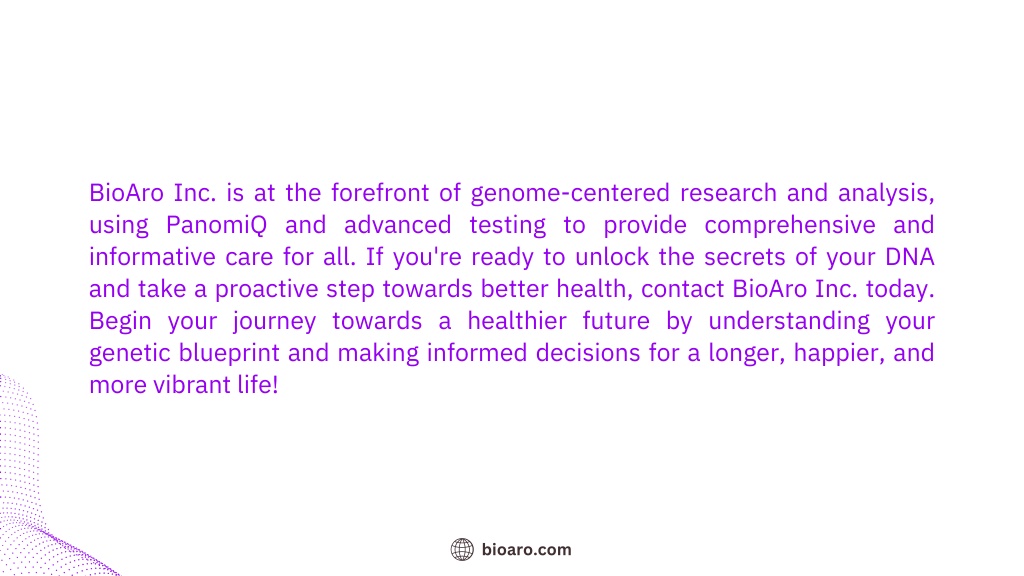 BioAro Inc. is at the forefront of genome-centered research and analysis, using PanomiQ and advanced testing to provide comprehensive and informative care for all. If you're ready to unlock the secrets of your DNA and take a proactive step towards better health, contact BioAro Inc. today. Begin your journey towards a healthier future by understanding your genetic blueprint and making informed decisions for a longer, happier, and more vibrant life!

bioaro.com